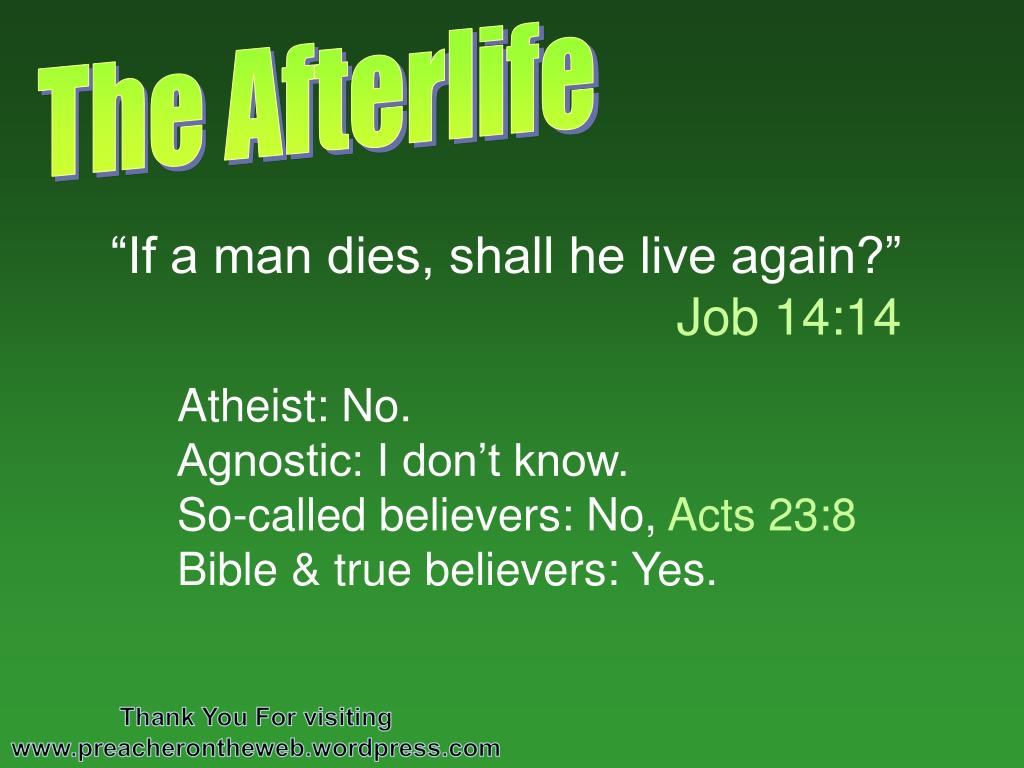 The Afterlife

“If a man dies, shall he live again?”
Job 14:14

Atheist: No.
Agnostic: I don’t know.
So-called believers: No, Acts 23:8
Bible & true believers: Yes.

Thank You For visiting
www.preacherontheweb.wordpress.com